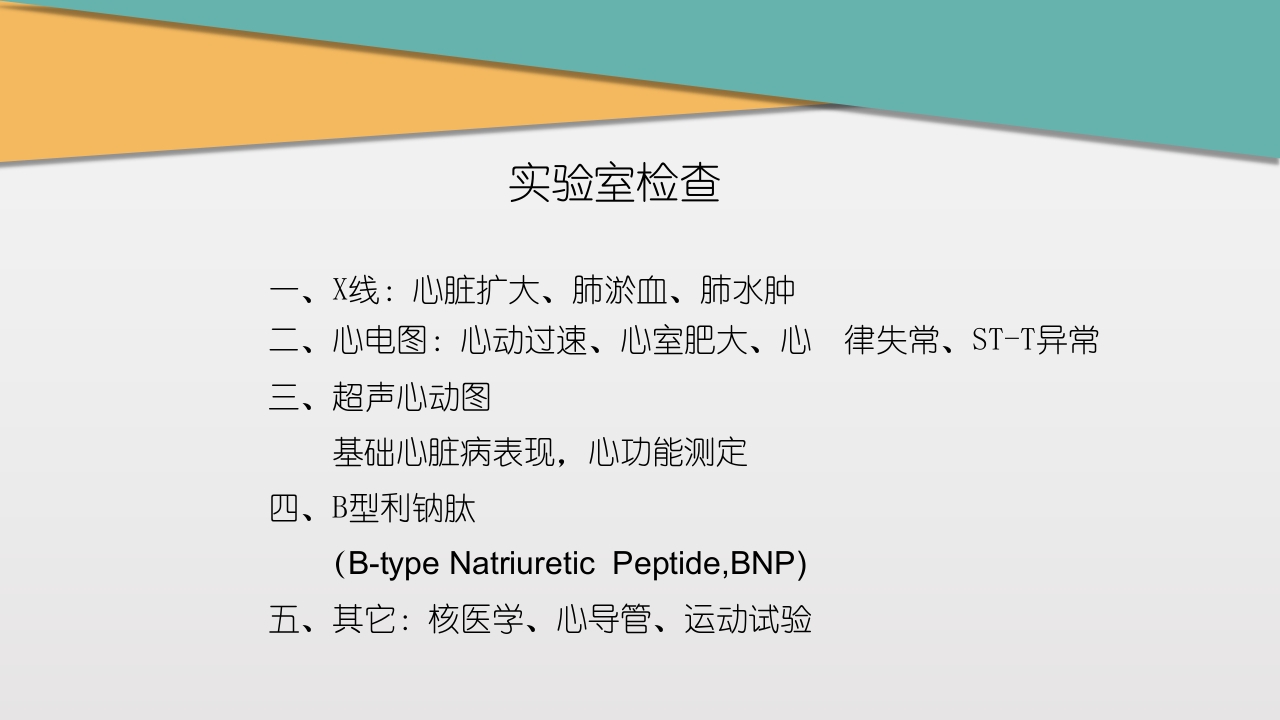 实验室检查

一、X线：心脏扩大、肺淤血、肺水肿

二、心电图：心动过速、心室肥大、心 律失常、ST-T异常

三、超声心动图

基础心脏病表现，心功能测定

四、B型利钠肽

(B-type Natriuretic Peptide,BNP)

五、其它：核医学、心导管、运动试验